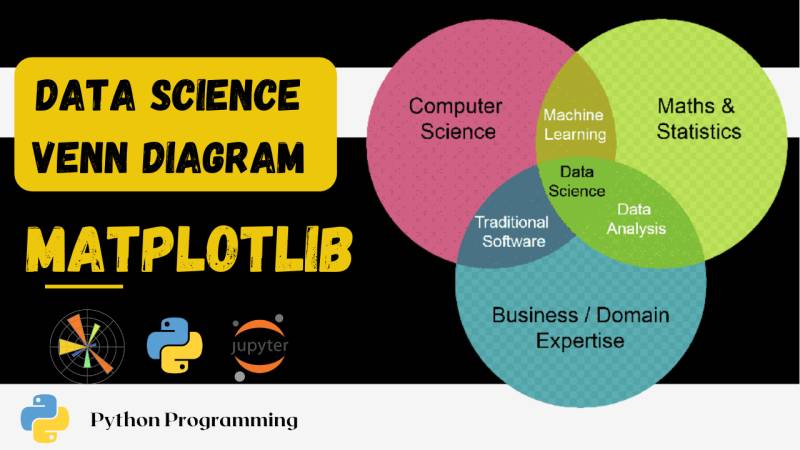 DATA SCIENCE VENN DIAGRAM

MATPLOTLIB

jupyter

Computer Science

Machine Learning

Maths & Statistics

Data Science

Traditional Software

Data Analysis

Business / Domain Expertise

Python Programming